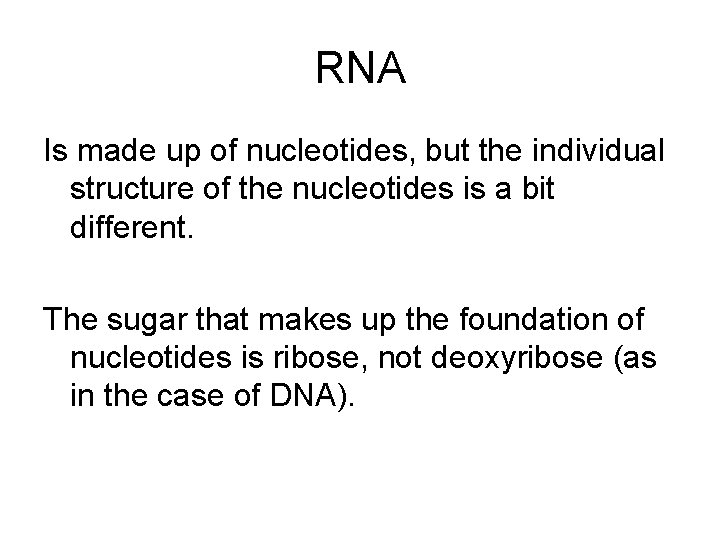 RNA

Is made up of nucleotides, but the individual structure of the nucleotides is a bit different.

The sugar that makes up the foundation of nucleotides is ribose, not deoxyribose (as in the case of DNA).